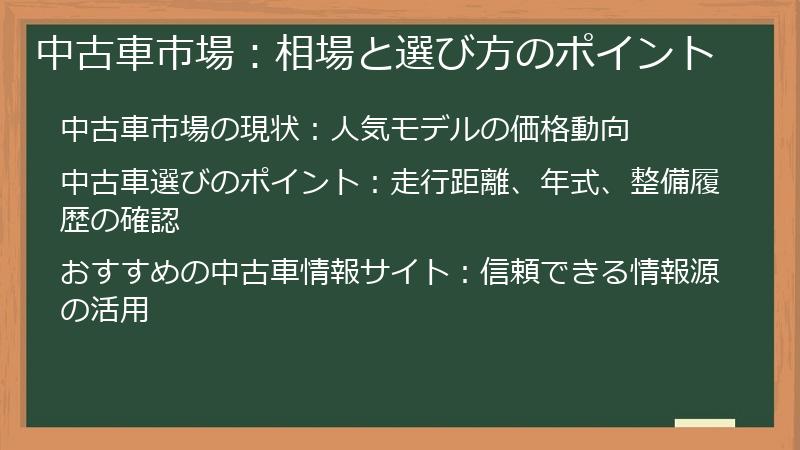 中古車市場：相場と選び方のポイント

中古車市場の現状：人気モデルの価格動向

中古車選びのポイント：走行距離、年式、整備履歴の確認

おすすめの中古車情報サイト：信頼できる情報源の活用